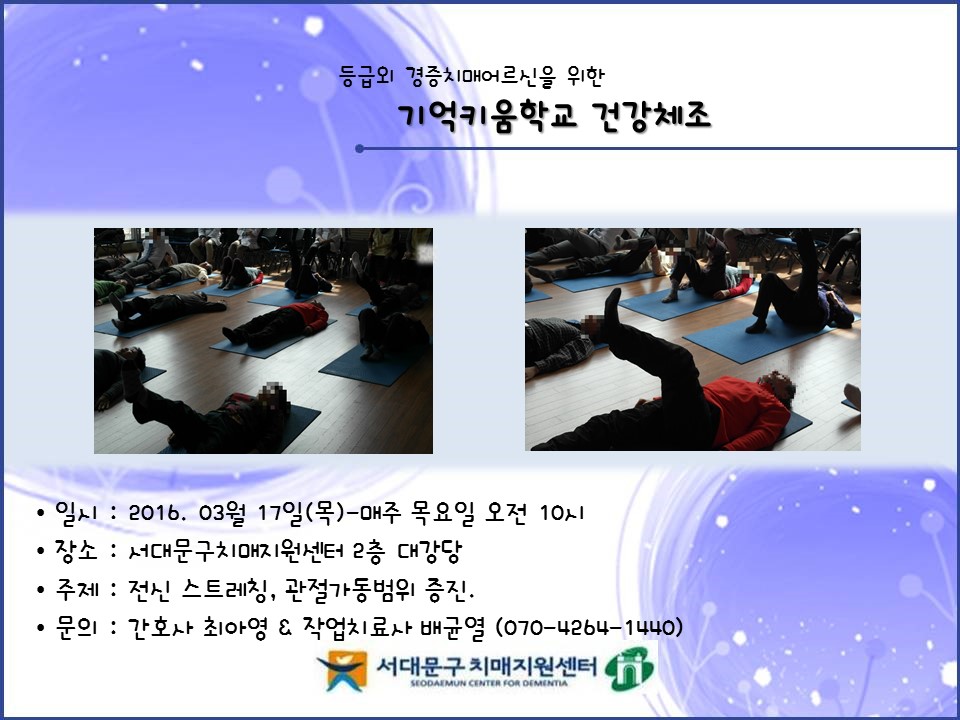 등급외 경증치매어르신을 위한

기억키움학교 건강체조

• 일시 : 2016. 03월 17일(목)-매주 목요일 오전 10시
• 장소 : 서대문구치매지원센터 2층 대강당
• 주제 : 전신 스트레칭, 관절가동범위 증진.
• 문의 : 간호사 최아영 & 작업치료사 배균열 (070-4264-1440)

서대문구 치매지원센터
SEODAEMUN CENTER FOR DEMENTIA